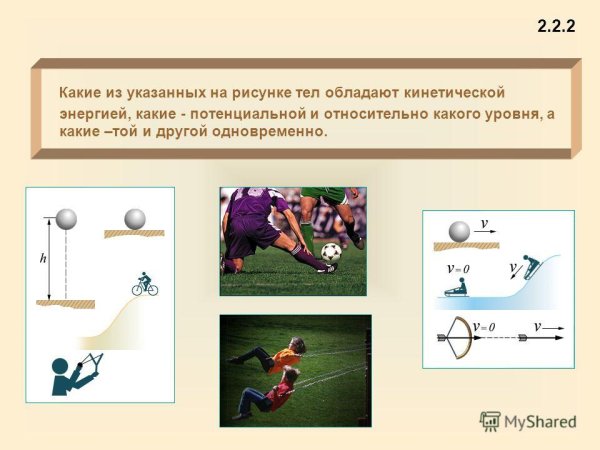 2.2.2

Какие из указанных на рисунке тел обладают кинетической энергией, какие - потенциальной и относительно какого уровня, а какие –той и другой одновременно.

$h$

$v$

$v=0$

$v$

$v=0$

$v$

MyShared